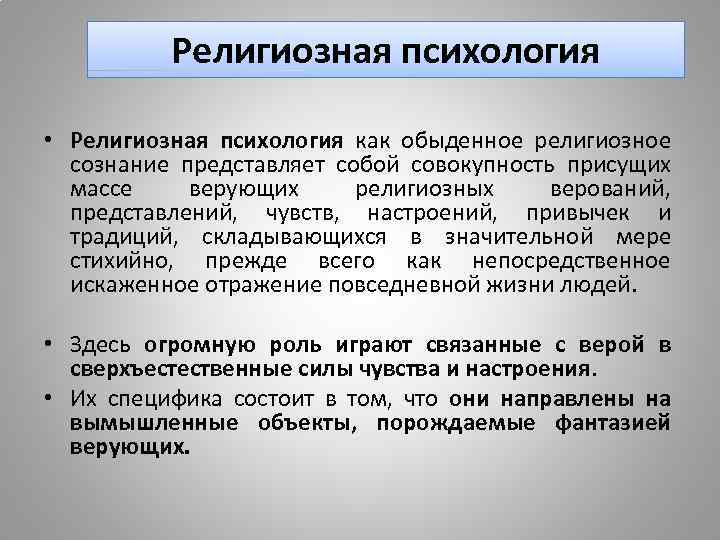 Религиозная психология

• Религиозная психология как обыденное религиозное сознание представляет собой совокупность присущих массе верующих религиозных верований, представлений, чувств, настроений, привычек и традиций, складывающихся в значительной мере стихийно, прежде всего как непосредственное искаженное отражение повседневной жизни людей.

• Здесь огромную роль играют связанные с верой в сверхъестественные силы чувства и настроения.
• Их специфика состоит в том, что они направлены на вымышленные объекты, порождаемые фантазией верующих.